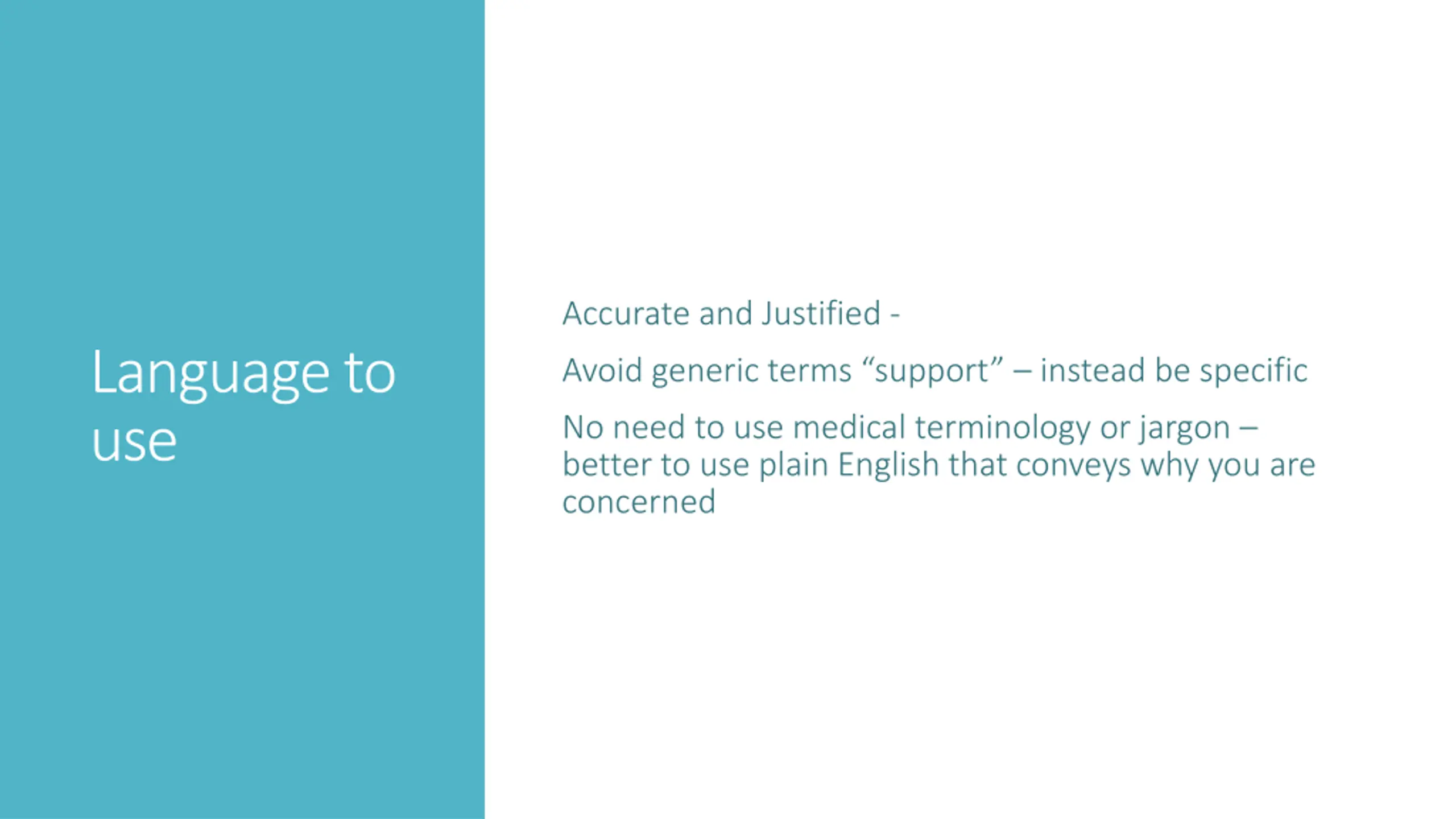 Language to use

Accurate and Justified -

Avoid generic terms “support” – instead be specific

No need to use medical terminology or jargon – better to use plain English that conveys why you are concerned